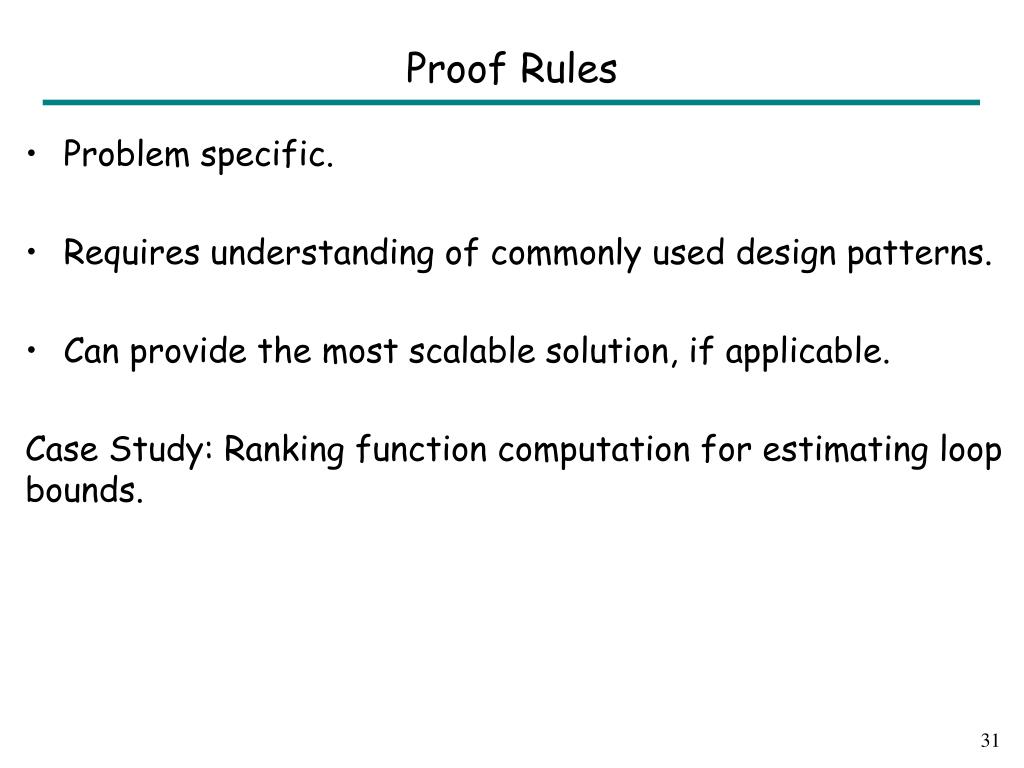 Proof Rules

• Problem specific.

• Requires understanding of commonly used design patterns.

• Can provide the most scalable solution, if applicable.

Case Study: Ranking function computation for estimating loop bounds.

31